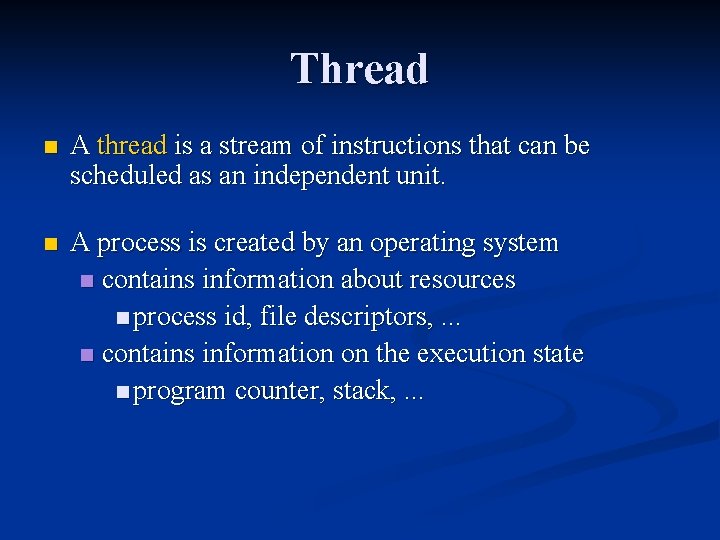 Thread

- A thread is a stream of instructions that can be scheduled as an independent unit.

- A process is created by an operating system
  - contains information about resources
    - process id, file descriptors, ...
  - contains information on the execution state
    - program counter, stack, ...